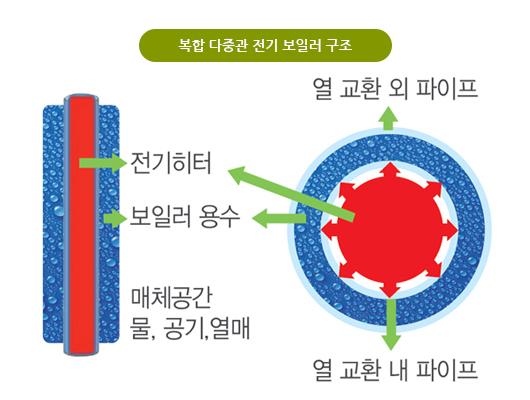 복합 다중관 전기 보일러 구조

열 교환 외 파이프

전기히터

보일러 용수

매체공간
물, 공기,열매

열 교환 내 파이프